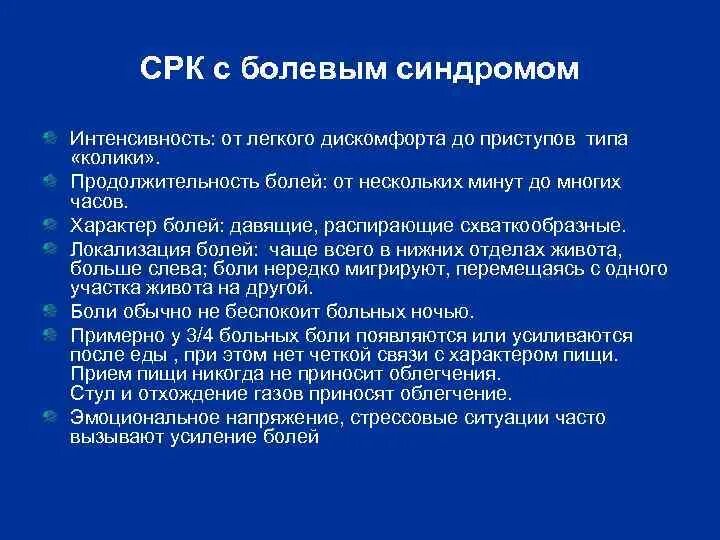 СРК с болевым синдромом

Интенсивность: от легкого дискомфорта до приступов типа «колики».

Продолжительность болей: от нескольких минут до многих часов.

Характер болей: давящие, распирающие схваткообразные.

Локализация болей: чаще всего в нижних отделах живота, больше слева; боли нередко мигрируют, перемещаясь с одного участка живота на другой.

Боли обычно не беспокоит больных ночью.

Примерно у 3/4 больных боли появляются или усиливаются после еды , при этом нет четкой связи с характером пищи. Прием пищи никогда не приносит облегчения. Стул и отхождение газов приносят облегчение.

Эмоциональное напряжение, стрессовые ситуации часто вызывают усиление болей